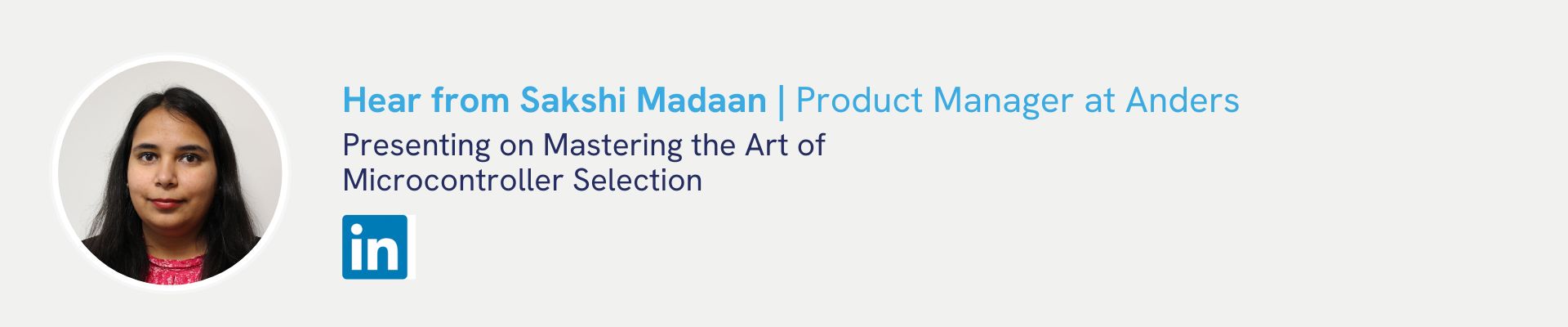 Hear from Sakshi Madaan | Product Manager at Anders

Presenting on Mastering the Art of Microcontroller Selection

in